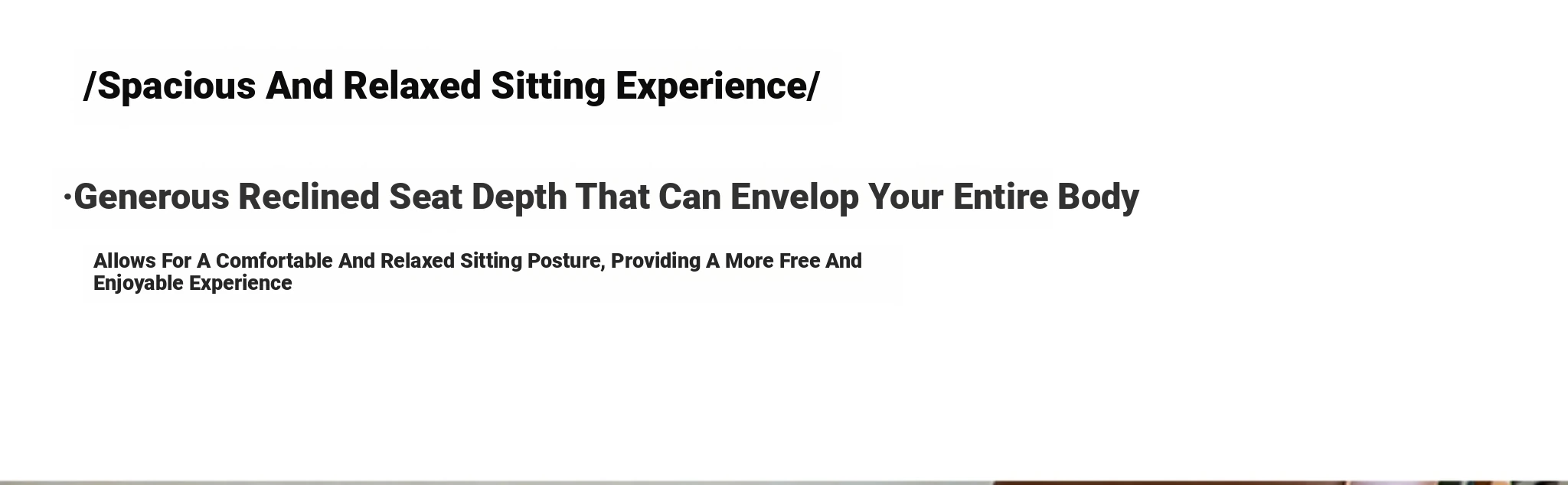 /Spacious And Relaxed Sitting Experience/

·Generous Reclined Seat Depth That Can Envelop Your Entire Body

Allows For A Comfortable And Relaxed Sitting Posture, Providing A More Free And Enjoyable Experience